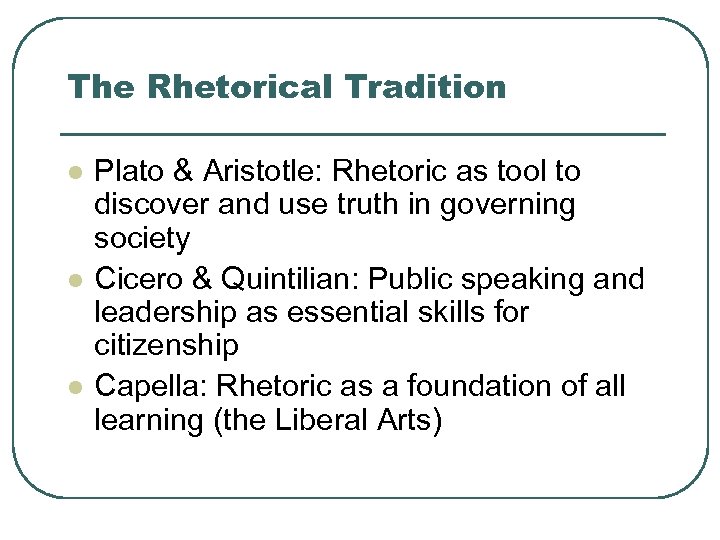 The Rhetorical Tradition

- Plato & Aristotle: Rhetoric as tool to discover and use truth in governing society
- Cicero & Quintilian: Public speaking and leadership as essential skills for citizenship
- Capella: Rhetoric as a foundation of all learning (the Liberal Arts)